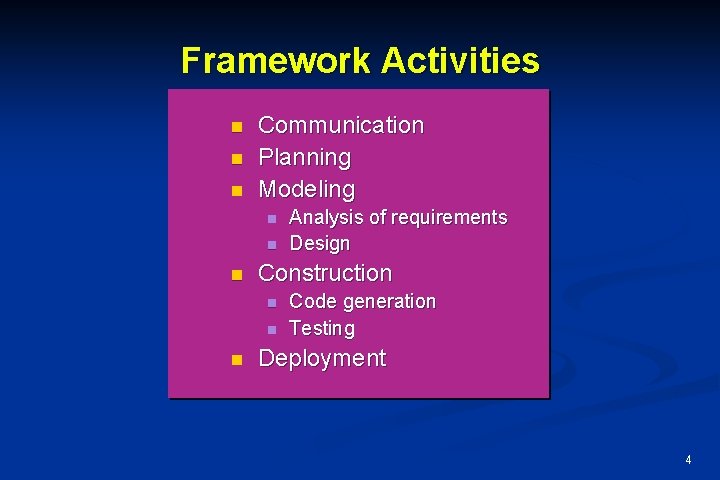 Framework Activities

- Communication
- Planning
- Modeling
  - Analysis of requirements
  - Design
- Construction
  - Code generation
  - Testing
- Deployment

4